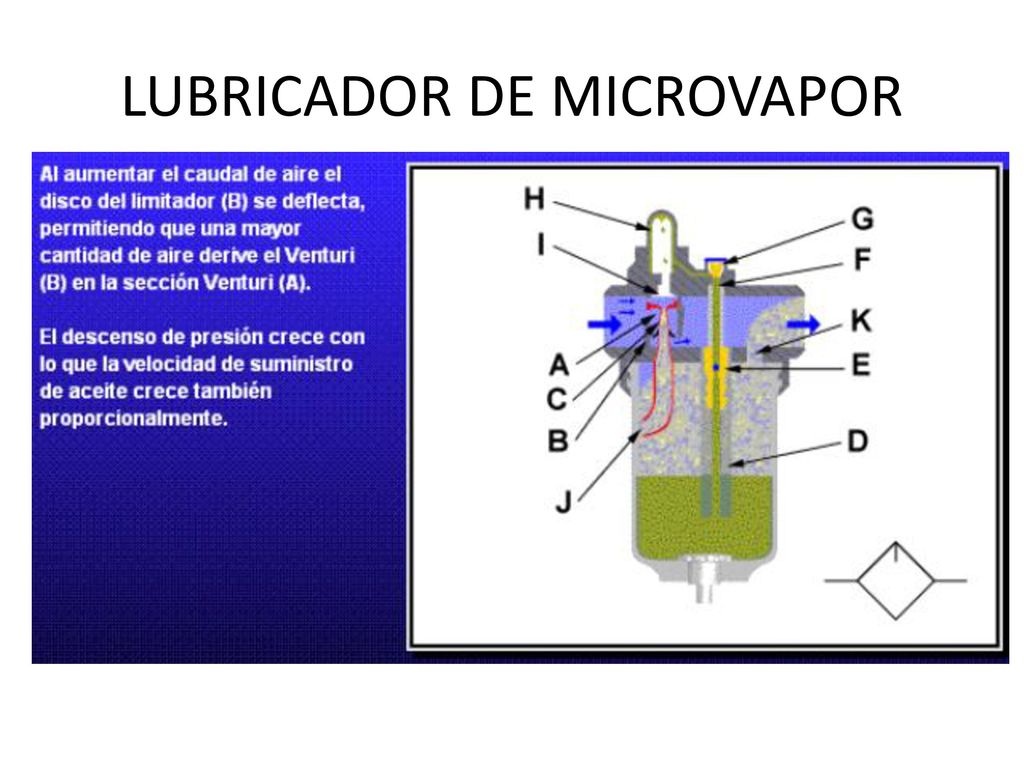 LUBRICADOR DE MICROVAPOR

Al aumentar el caudal de aire el disco del limitador (B) se deflecta, permitiendo que una mayor cantidad de aire derive el Venturi (B) en la sección Venturi (A).

El descenso de presión crece con lo que la velocidad de suministro de aceite crece también proporcionalmente.

H
I
A
C
B
J
G
F
K
E
D